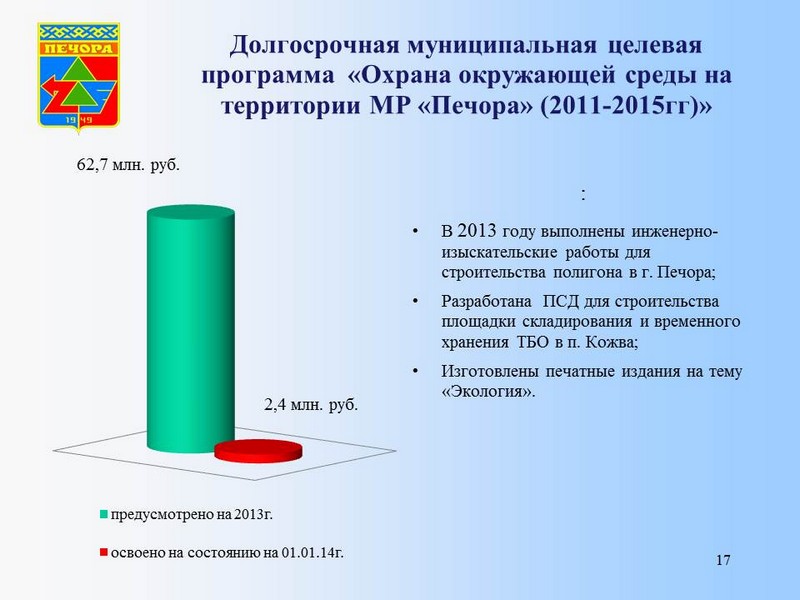 ПЕЧОРА
1949

Долгосрочная муниципальная целевая программа «Охрана окружающей среды на территории МР «Печора» (2011-2015гг)»

62,7 млн. руб.

2,4 млн. руб.

предусмотрено на 2013г.

освоено на состоянию на 01.01.14г.

:

• В 2013 году выполнены инженерно-изыскательские работы для строительства полигона в г. Печора;

• Разработана ПСД для строительства площадки складирования и временного хранения ТБО в п. Кожва;

• Изготовлены печатные издания на тему «Экология».

17